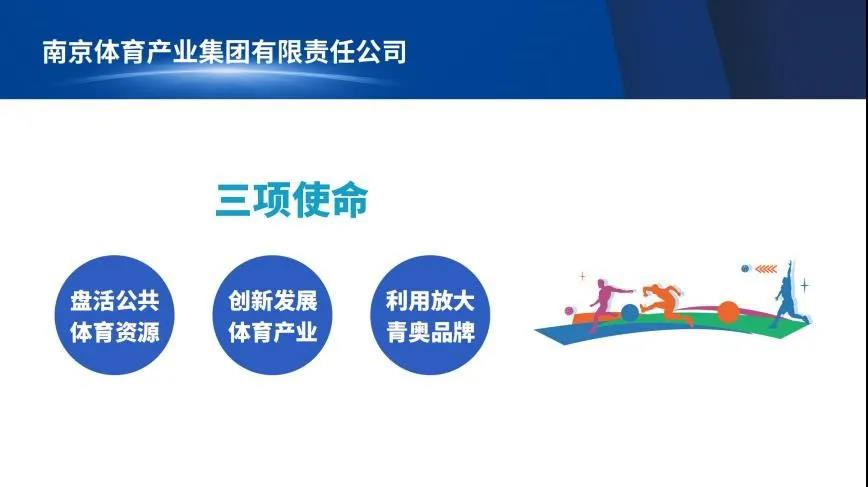 南京体育产业集团有限责任公司

三项使命

盘活公共体育资源

创新发展体育产业

利用放大青奥品牌